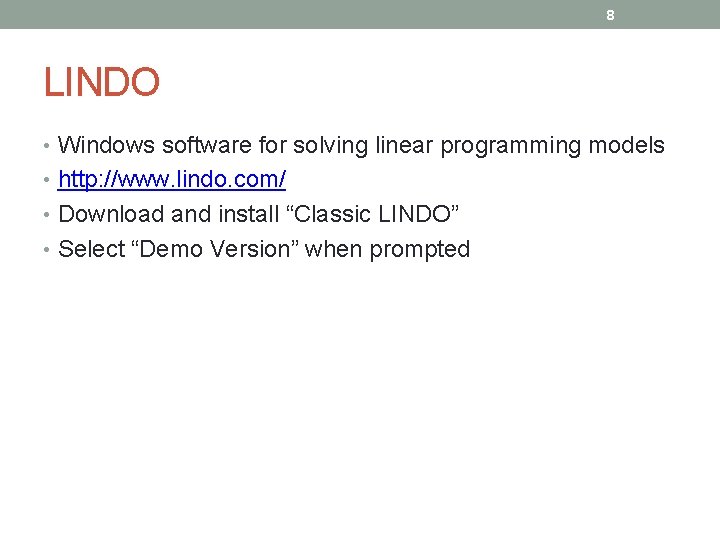 8

LINDO

• Windows software for solving linear programming models
• http://www.lindo.com/
• Download and install “Classic LINDO”
• Select “Demo Version” when prompted